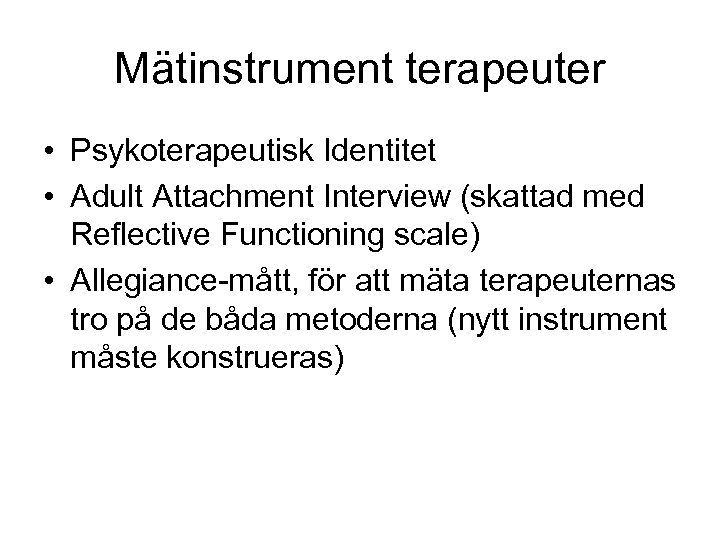 Mätinstrument terapeuter

• Psykoterapeutisk Identitet
• Adult Attachment Interview (skattad med Reflective Functioning scale)
• Allegiance-mått, för att mäta terapeuternas tro på de båda metoderna (nytt instrument måste konstrueras)